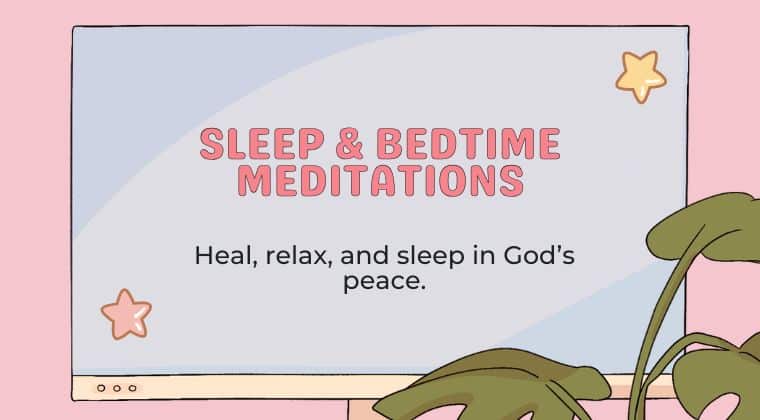 SLEEP & BEDTIME MEDITATIONS

Heal, relax, and sleep in God's peace.